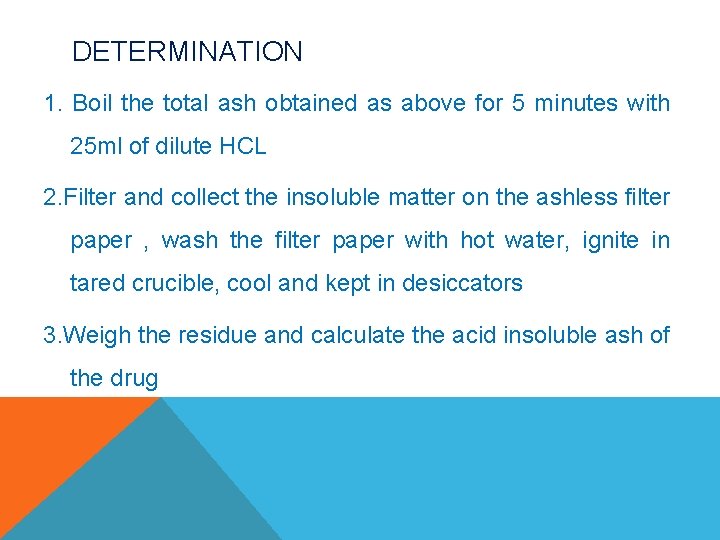 DETERMINATION

1. Boil the total ash obtained as above for 5 minutes with 25ml of dilute HCL

2.Filter and collect the insoluble matter on the ashless filter paper , wash the filter paper with hot water, ignite in tared crucible, cool and kept in desiccators

3.Weigh the residue and calculate the acid insoluble ash of the drug